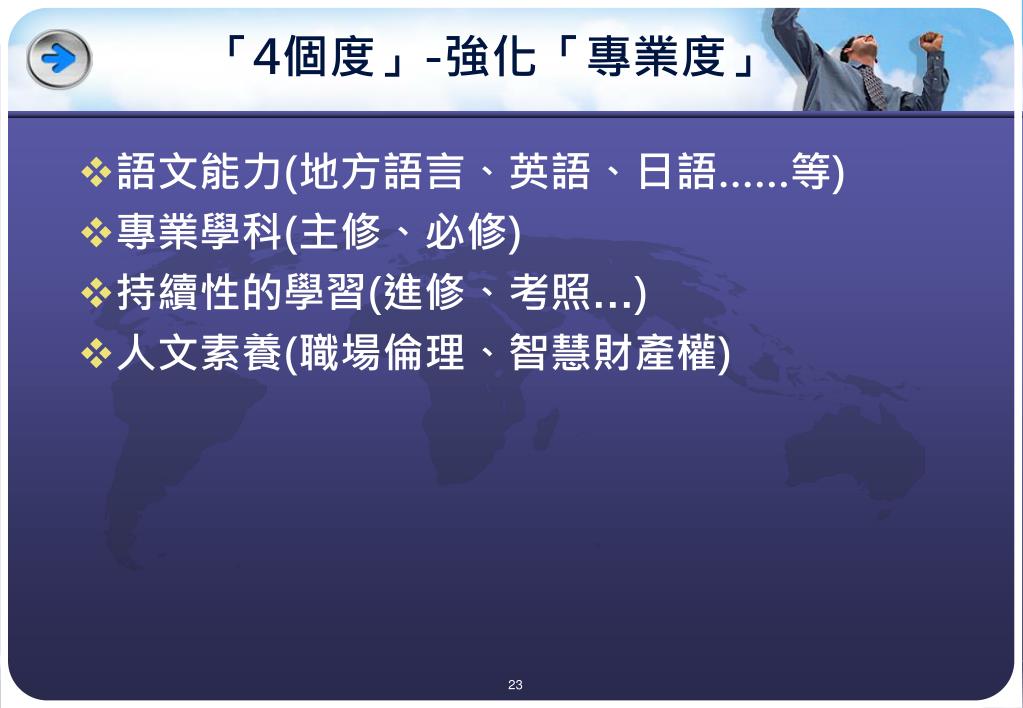 「4個度」-強化「專業度」

❖語文能力(地方語言、英語、日語……等)
❖專業學科(主修、必修)
❖持續性的學習(進修、考照…)
❖人文素養(職場倫理、智慧財產權)

23